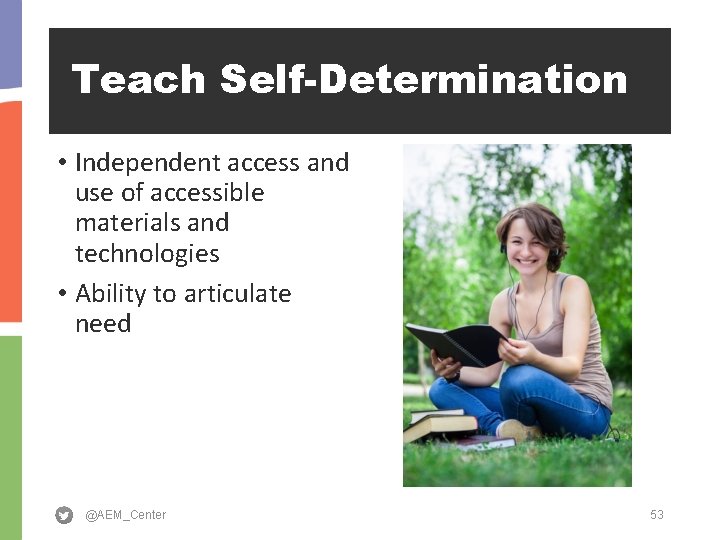 Teach Self-Determination

• Independent access and use of accessible materials and technologies

• Ability to articulate need

@AEM_Center

53